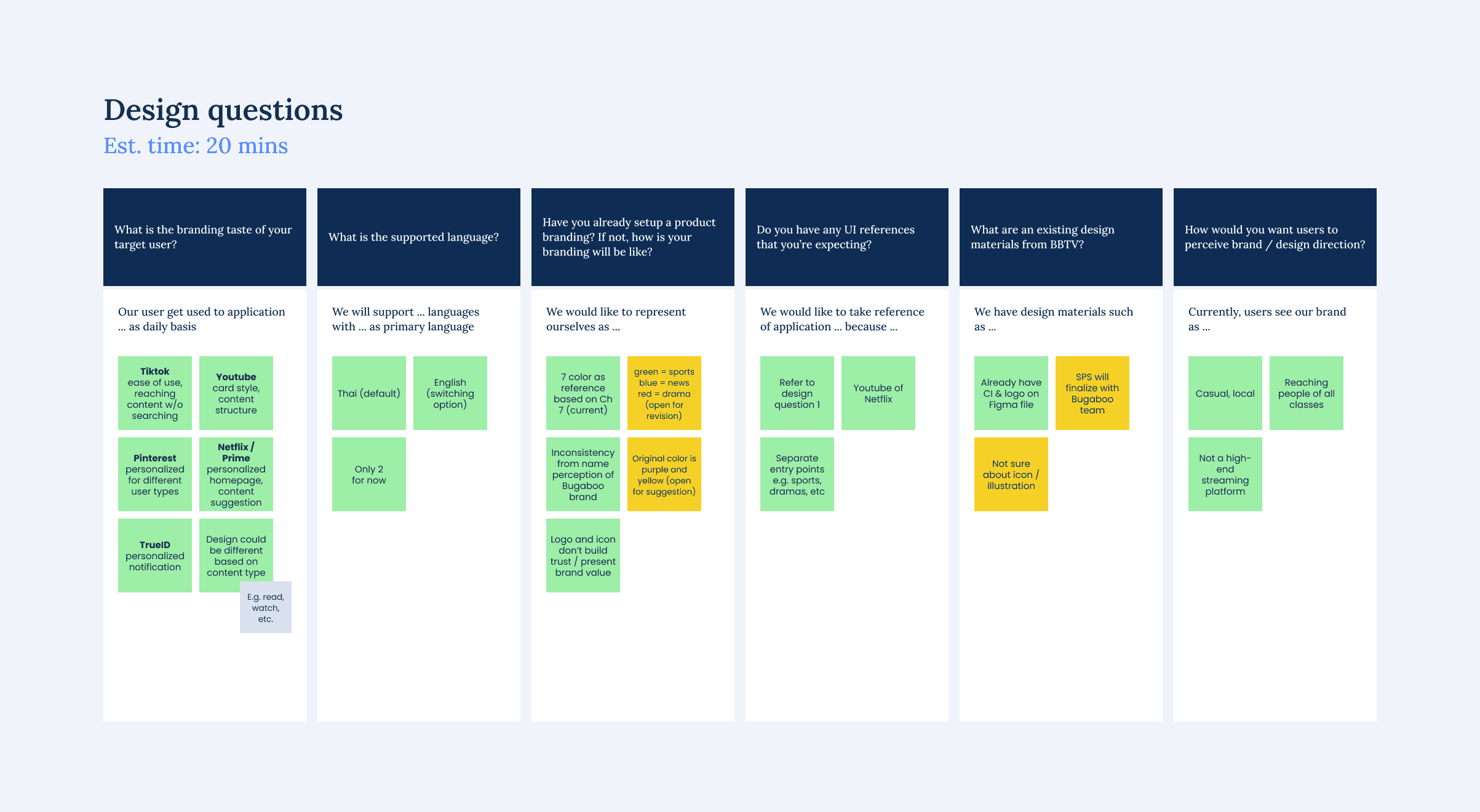 Design questions
Est. time: 20 mins

What is the branding taste of your target user?

Our user get used to application ... as daily basis

Tiktok ease of use, reaching content w/o searching

Youtube card style, content structure

Pinterest personalized for different user types

Netflix / Prime personalized homepage, content suggestion

TrueID personalized notification

Design could be different based on content type

E.g. read, watch, etc.

What is the supported language?

We will support ... languages with ... as primary language

Thai (default)

English (switching option)

Only 2 for now

Have you already setup a product branding? If not, how is your branding will be like?

We would like to represent ourselves as ...

7 color as reference based on Ch 7 (current)

green = sports blue = news red = drama (open for revision)

Inconsistency from name perception of Bugaboo brand

Original color is purple and yellow (open for suggestion)

Logo and icon don't build trust / present brand value

Do you have any UI references that you're expecting?

We would like to take reference of application ... because ...

Refer to design question 1

Youtube of Netflix

Separate entry points e.g. sports, dramas, etc

What are an existing design materials from BBTV?

We have design materials such as ...

Already have CI & logo on Figma file

SPS will finalize with Bugaboo team

Not sure about icon / illustration

How would you want users to perceive brand / design direction?

Currently, users see our brand as ...

Casual, local

Reaching people of all classes

Not a high-end streaming platform